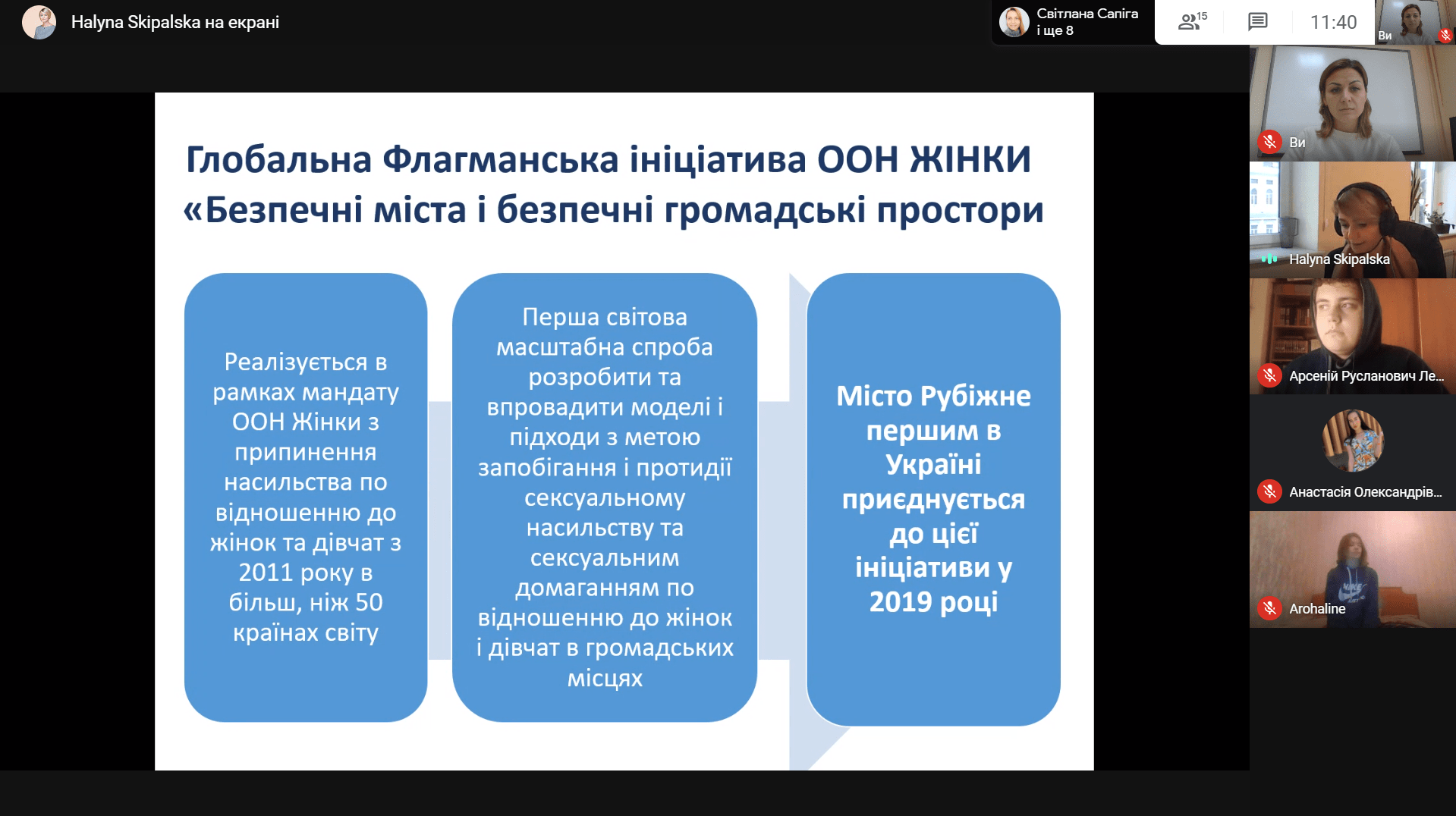 Halyna Skipalska на екрані

Світлана Сапіга
і ще 8

15

11:40

Ви

Глобальна Флагманська ініціатива ООН ЖІНКИ «Безпечні міста і безпечні громадські простори

Реалізується в рамках мандату ООН Жінки з припинення насильства по відношенню до жінок та дівчат з 2011 року в більш, ніж 50 країнах світу

Перша світова масштабна спроба розробити та впровадити моделі і підходи з метою запобігання і протидії сексуальному насильству та сексуальним домаганням по відношенню до жінок і дівчат в громадських місцях

Місто Рубіжне першим в Україні приєднується до цієї ініціативи у 2019 році

Ви

Halyna Skipalska

Арсеній Русланович Ле...

Анастасія Олександрів...

Arohaline